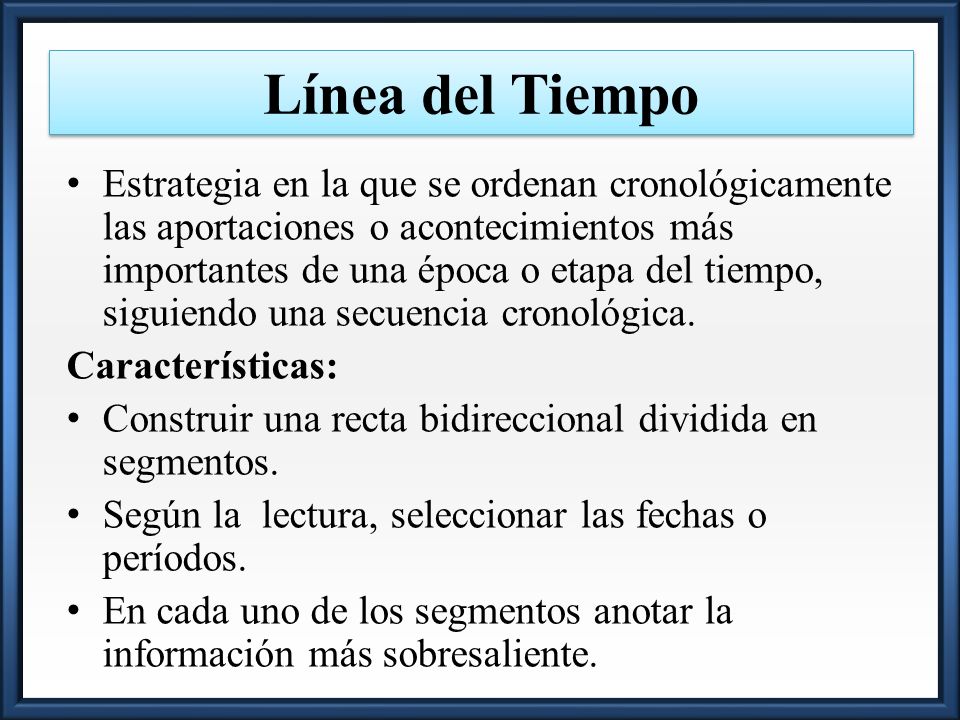 Línea del Tiempo

• Estrategia en la que se ordenan cronológicamente las aportaciones o acontecimientos más importantes de una época o etapa del tiempo, siguiendo una secuencia cronológica.

Características:

• Construir una recta bidireccional dividida en segmentos.

• Según la lectura, seleccionar las fechas o períodos.

• En cada uno de los segmentos anotar la información más sobresaliente.